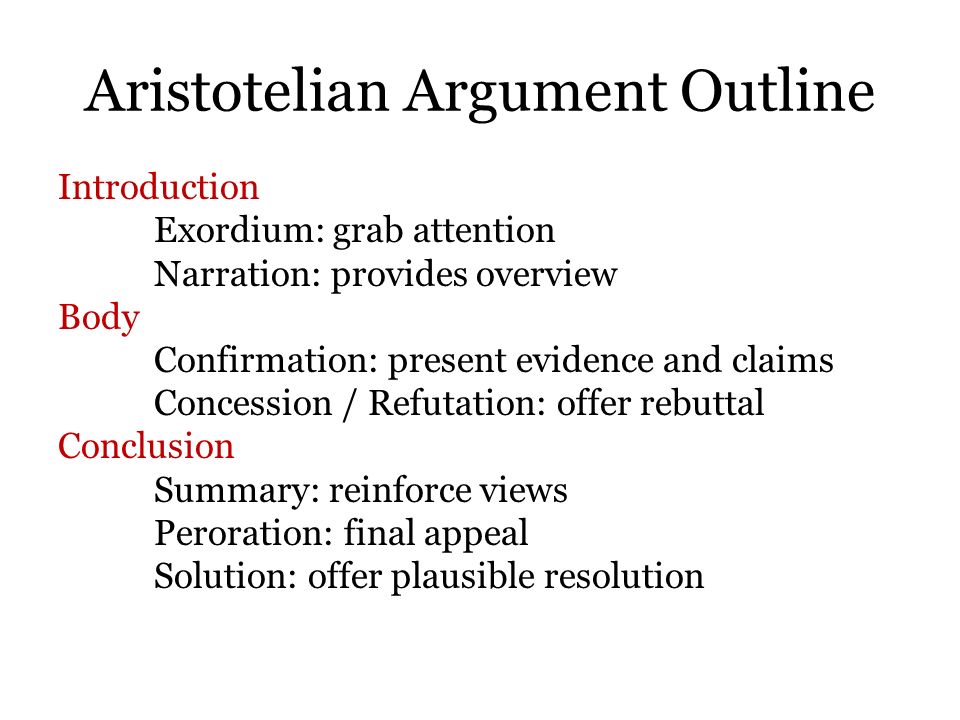 Aristotelian Argument Outline

Introduction
Exordium: grab attention
Narration: provides overview
Body
Confirmation: present evidence and claims
Concession / Refutation: offer rebuttal
Conclusion
Summary: reinforce views
Peroration: final appeal
Solution: offer plausible resolution